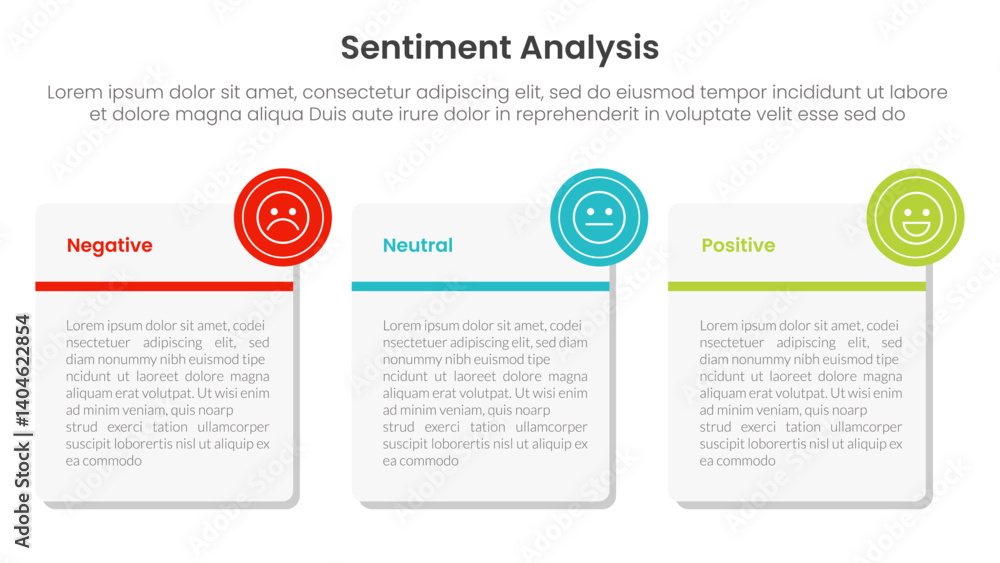 Sentiment Analysis

Lorem ipsum dolor sit amet, consectetur adipiscing elit, sed do eiusmod tempor incididunt ut labore et dolore magna aliqua Duis aute irure dolor in reprehenderit in voluptate velit esse sed do

Negative

Lorem ipsum dolor sit amet, codei nsectetuer adipiscing elit, sed diam nonummy nibh euismod tipe ncidunt ut laoreet dolore magna aliquam erat volutpat. Ut wisi enim ad minim veniam, quis noarp strud exerci tation ullamcorper suscipit lobortis nisl ut aliquip ex ea commodo

Neutral

Lorem ipsum dolor sit amet, codei nsectetuer adipiscing elit, sed diam nonummy nibh euismod tipe ncidunt ut laoreet dolore magna aliquam erat volutpat. Ut wisi enim ad minim veniam, quis noarp strud exerci tation ullamcorper suscipit lobortis nisl ut aliquip ex ea commodo

Positive

Lorem ipsum dolor sit amet, codei nsectetuer adipiscing elit, sed diam nonummy nibh euismod tipe ncidunt ut laoreet dolore magna aliquam erat volutpat. Ut wisi enim ad minim veniam, quis noarp strud exerci tation ullamcorper suscipit lobortis nisl ut aliquip ex ea commodo

Adobe Stock | #1404622854